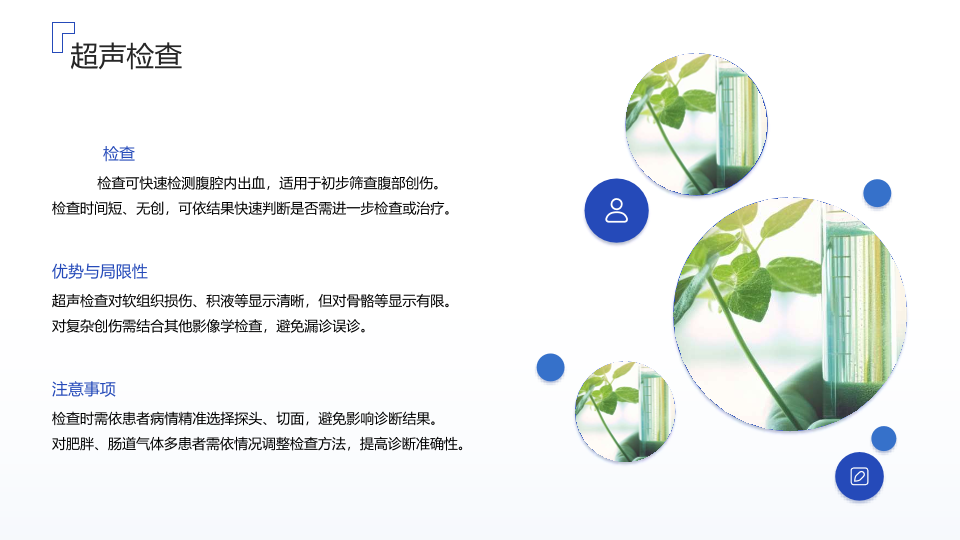 超声检查

检查

检查可快速检测腹腔内出血，适用于初步筛查腹部创伤。检查时间短、无创，可依结果快速判断是否需进一步检查或治疗。

优势与局限性

超声检查对软组织损伤、积液等显示清晰，但对骨骼等显示有限。对复杂创伤需结合其他影像学检查，避免漏诊误诊。

注意事项

检查时需依患者病情精准选择探头、切面，避免影响诊断结果。对肥胖、肠道气体多患者需依情况调整检查方法，提高诊断准确性。